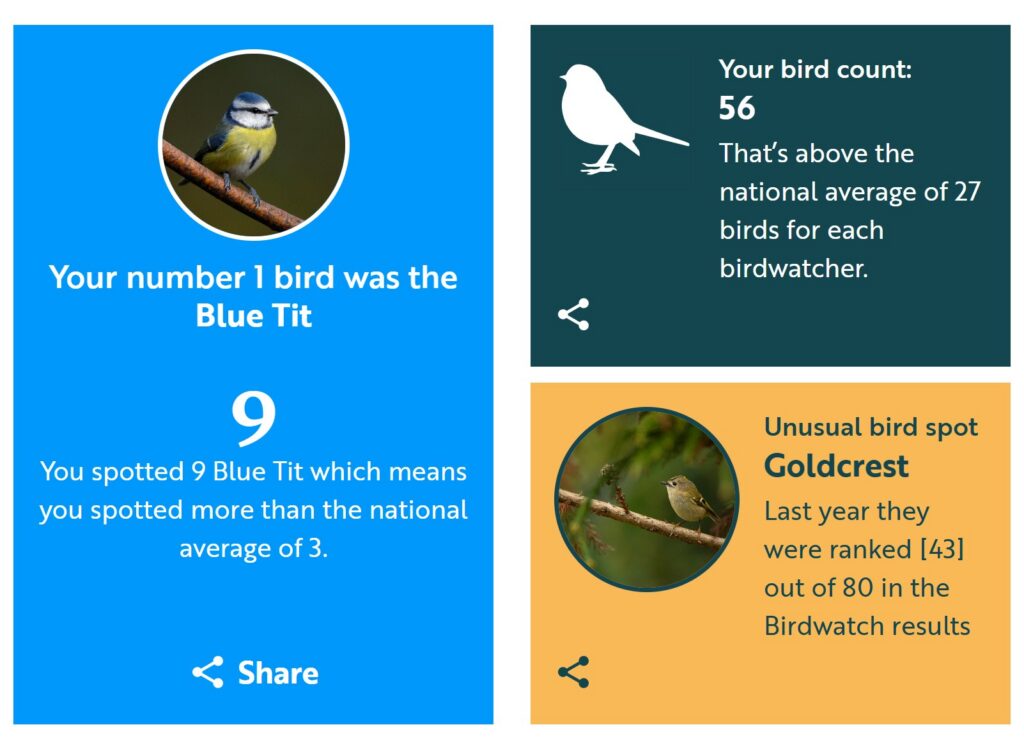 Your number 1 bird was the Blue Tit

9

You spotted 9 Blue Tit which means you spotted more than the national average of 3.

Share

Your bird count:

56

That's above the national average of 27 birds for each birdwatcher.

Unusual bird spot

Goldcrest

Last year they were ranked [43] out of 80 in the Birdwatch results